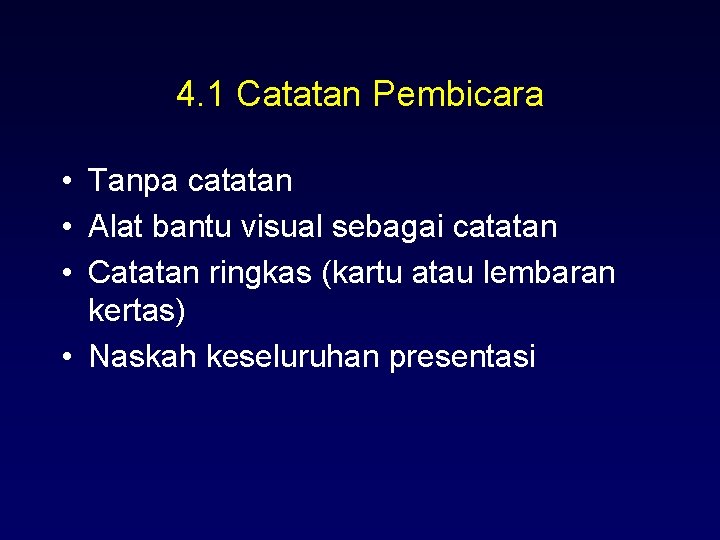 4.1 Catatan Pembicara

• Tanpa catatan
• Alat bantu visual sebagai catatan
• Catatan ringkas (kartu atau lembaran kertas)
• Naskah keseluruhan presentasi